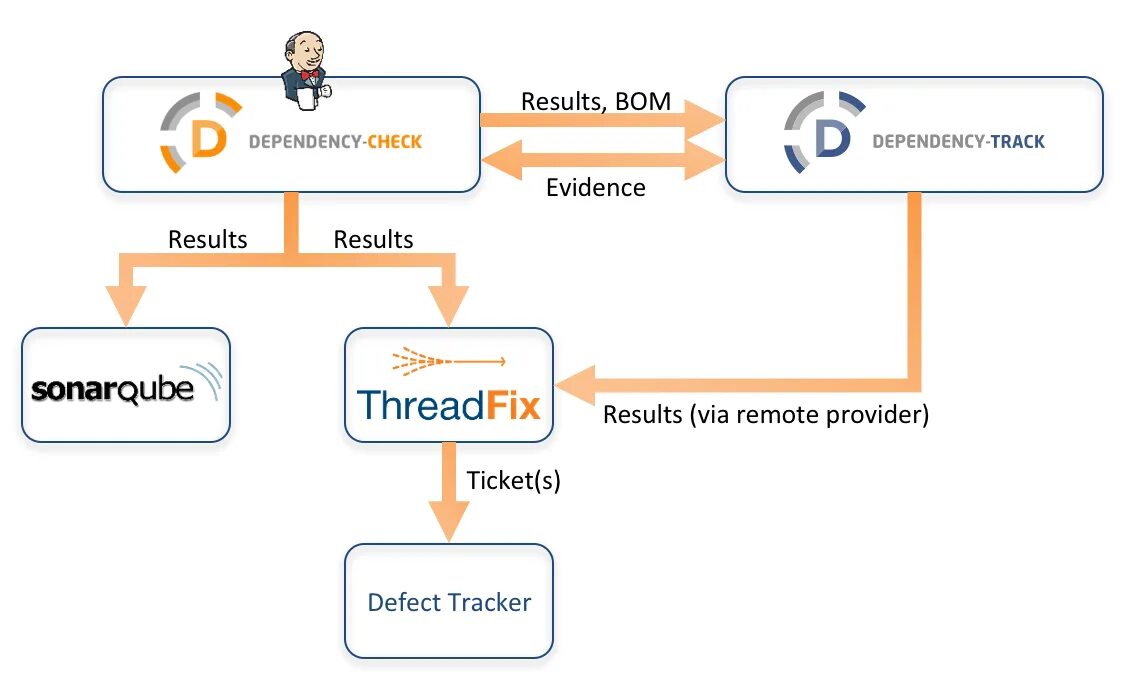 DEPENDENCY-CHECK

Results, BOM

Evidence

DEPENDENCY-TRACK

Results

Results

sonarqube

ThreadFix

Results (via remote provider)

Ticket(s)

Defect Tracker